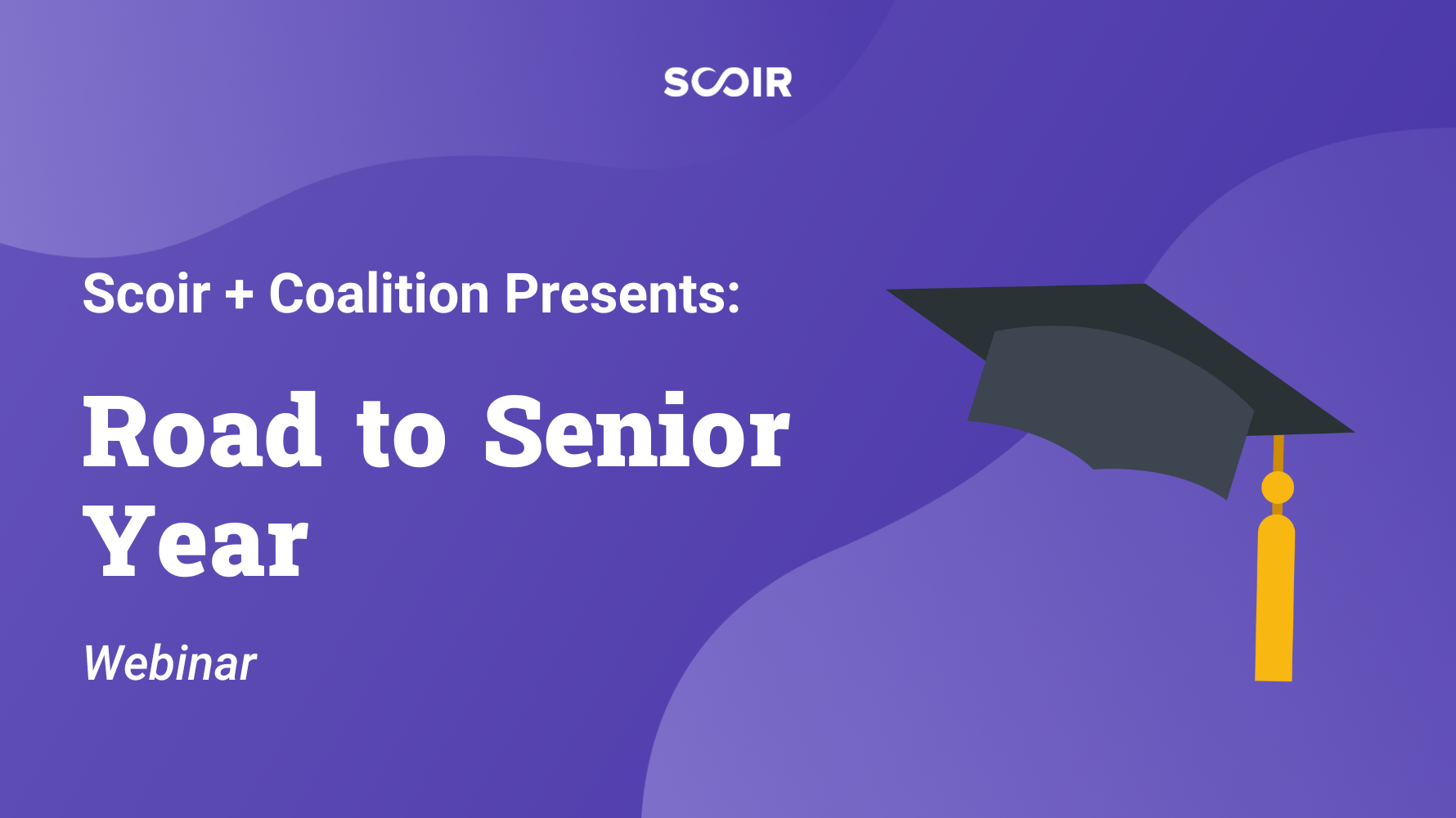 SCOIR

Scoir + Coalition Presents:

Road to Senior Year

Webinar